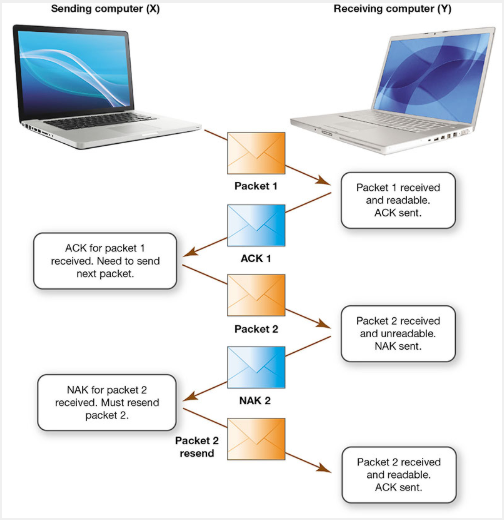 Sending computer (X)

Receiving computer (Y)

Packet 1

Packet 1 received and readable. ACK sent.

ACK 1

ACK for packet 1 received. Need to send next packet.

Packet 2

Packet 2 received and unreadable. NAK sent.

NAK 2

NAK for packet 2 received. Must resend packet 2.

Packet 2 resend

Packet 2 received and readable. ACK sent.